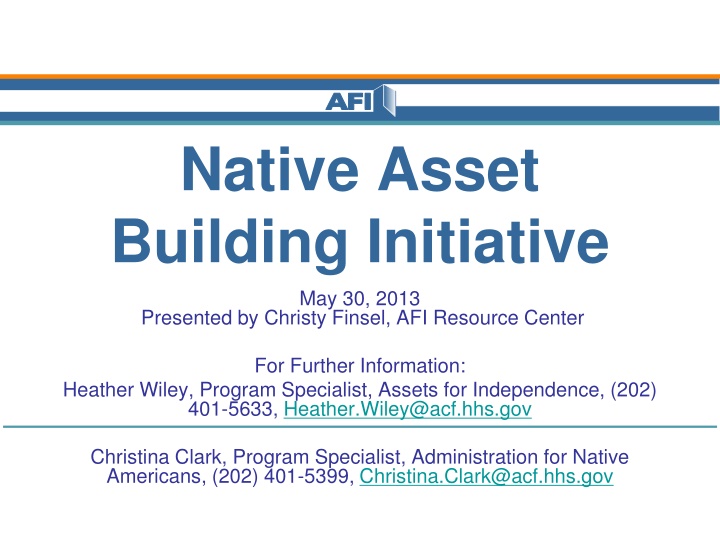 AFI

Native Asset Building Initiative

May 30, 2013
Presented by Christy Finsel, AFI Resource Center

For Further Information:
Heather Wiley, Program Specialist, Assets for Independence, (202) 401-5633, Heather.Wiley@acf.hhs.gov

Christina Clark, Program Specialist, Administration for Native Americans, (202) 401-5399, Christina.Clark@acf.hhs.gov